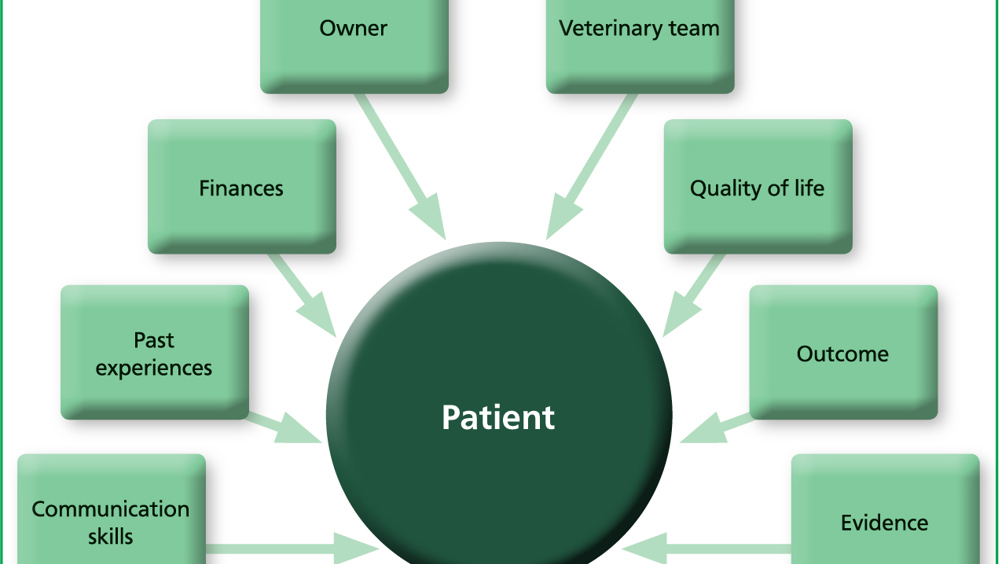 Owner

Veterinary team

Finances

Quality of life

Past experiences

Outcome

Patient

Communication skills

Evidence